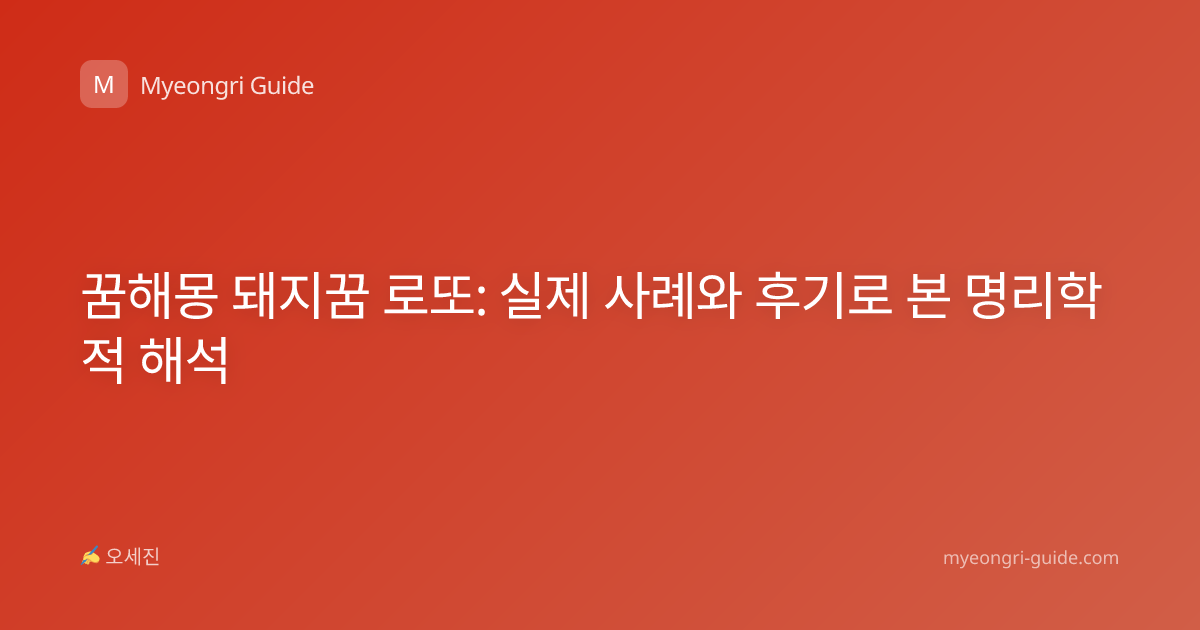 M Myeongri Guide

꿈해몽 돼지꿈 로또: 실제 사례와 후기로 본 명리학적 해석

✍ 오세진

myeongri-guide.com